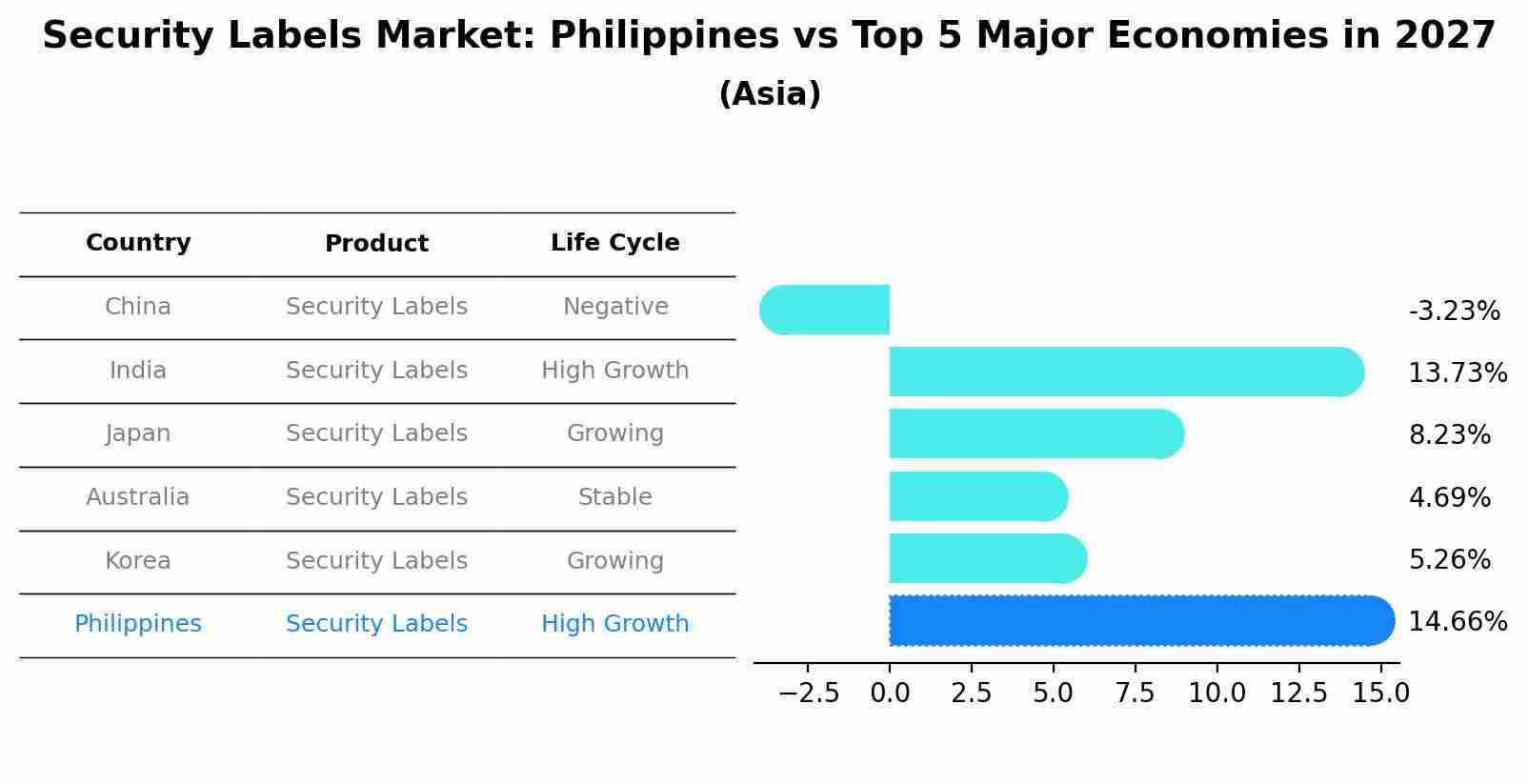 Security Labels Market: Philippines vs Top 5 Major Economies in 2027
(Asia)

| Country | Product | Life Cycle |
|---|---|---|
| China | Security Labels | Negative |
| India | Security Labels | High Growth |
| Japan | Security Labels | Growing |
| Australia | Security Labels | Stable |
| Korea | Security Labels | Growing |
| Philippines | Security Labels | High Growth |

-3.23%
13.73%
8.23%
4.69%
5.26%
14.66%

−2.5 0.0 2.5 5.0 7.5 10.0 12.5 15.0